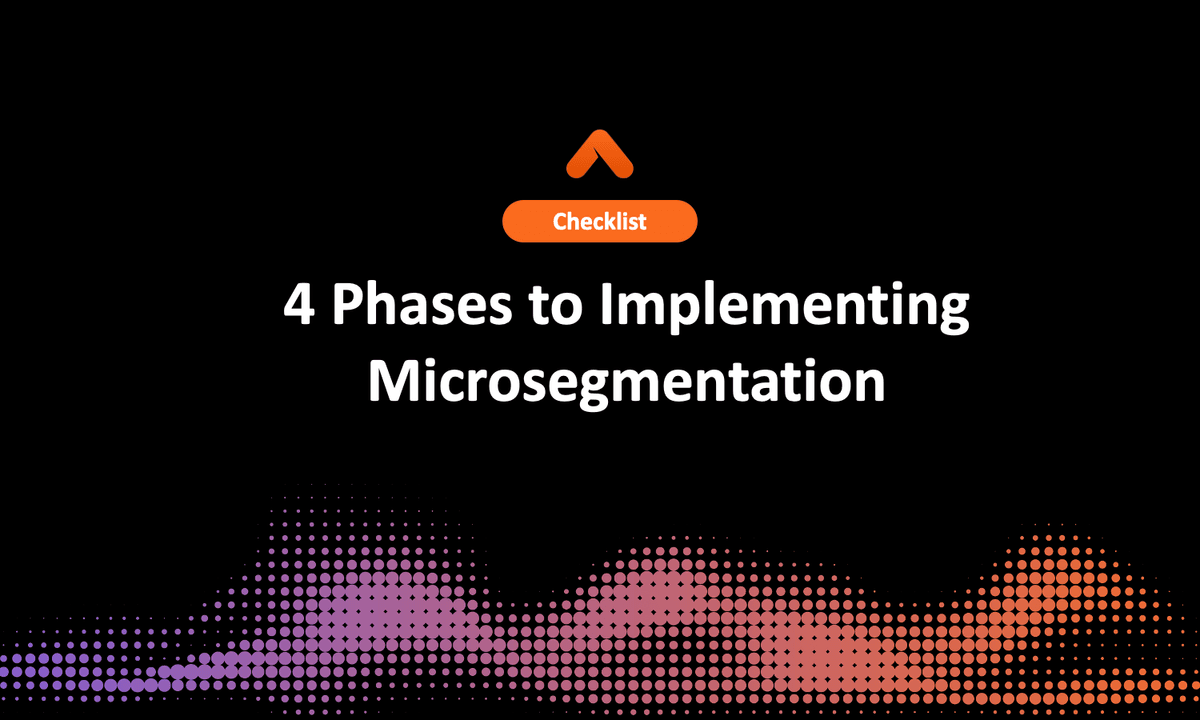 Checklist

4 Phases to Implementing Microsegmentation